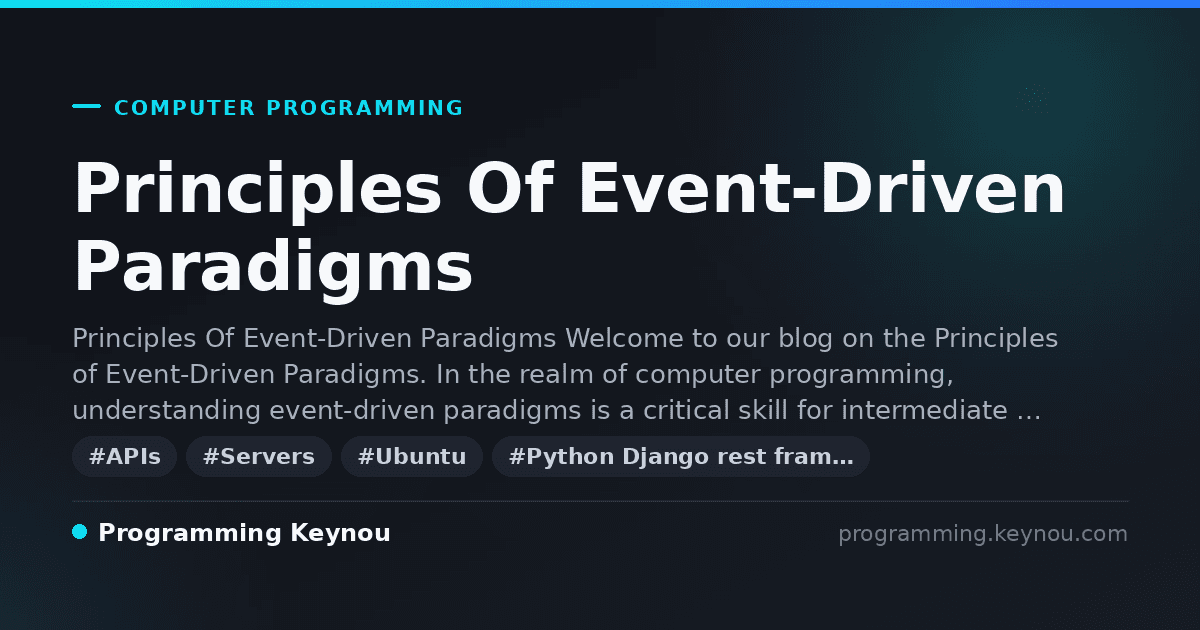 COMPUTER PROGRAMMING

Principles Of Event-Driven Paradigms

Principles Of Event-Driven Paradigms Welcome to our blog on the Principles of Event-Driven Paradigms. In the realm of computer programming, understanding event-driven paradigms is a critical skill for intermediate …

#APIs #Servers #Ubuntu #Python Django rest fram…

Programming Keynou

programming.keynou.com